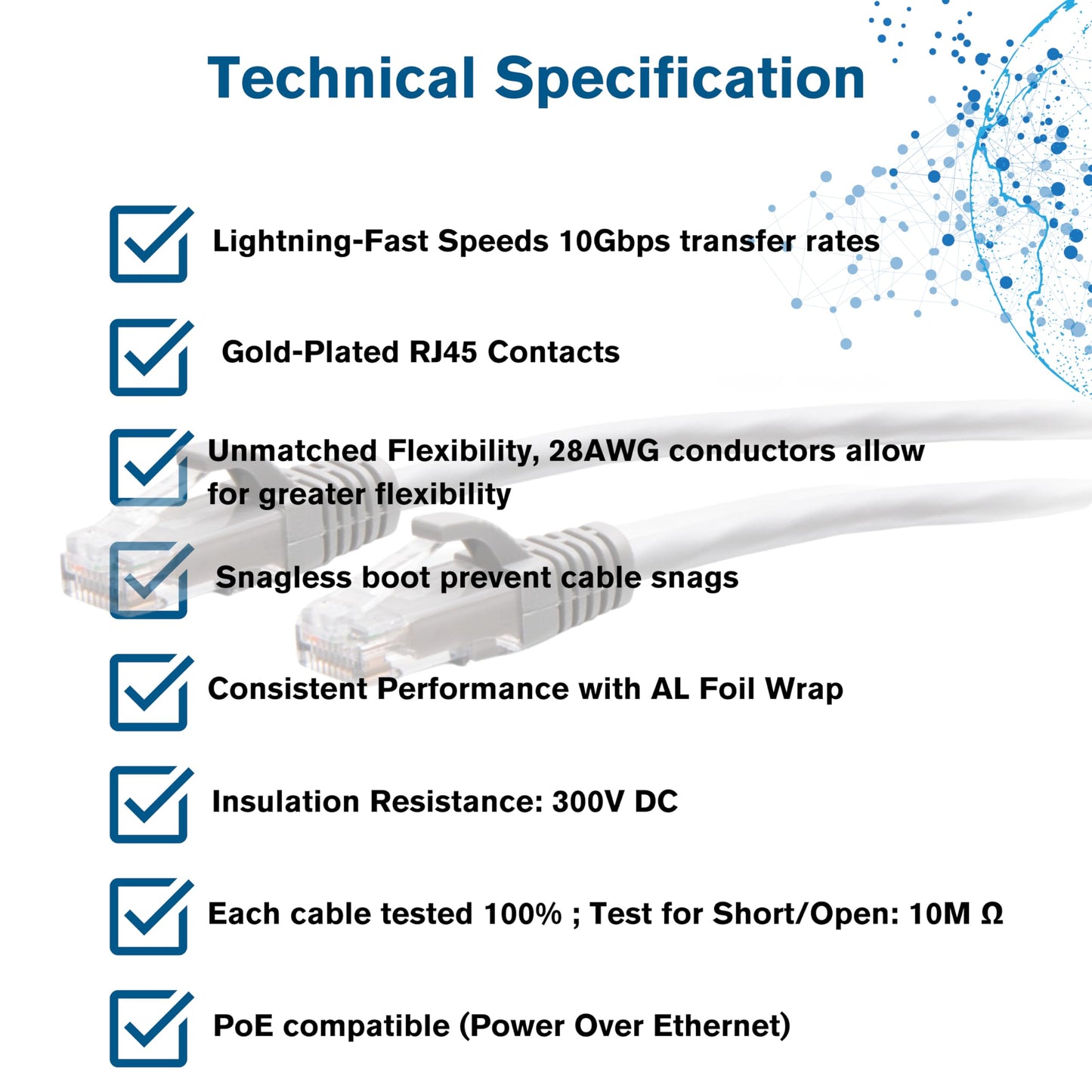 Technical Specification

Lightning-Fast Speeds 10Gbps transfer rates

Gold-Plated RJ45 Contacts

Unmatched Flexibility, 28AWG conductors allow for greater flexibility

Snagless boot prevent cable snags

Consistent Performance with AL Foil Wrap

Insulation Resistance: 300V DC

Each cable tested 100% ; Test for Short/Open: 10M Ω

PoE compatible (Power Over Ethernet)